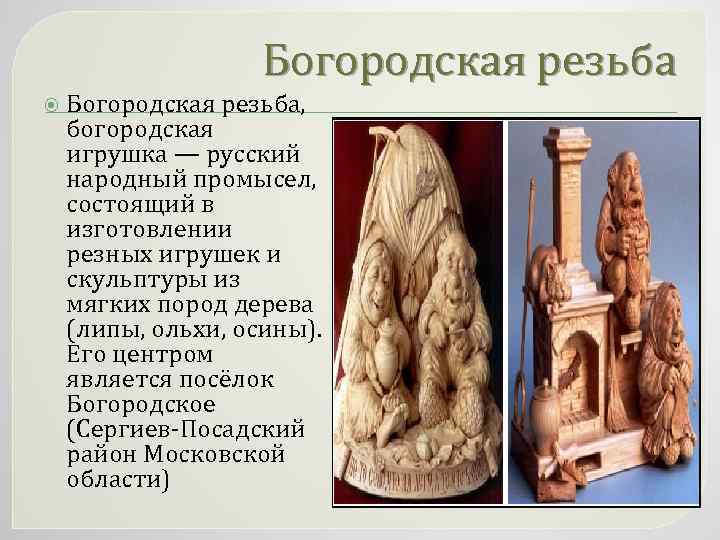 Богородская резьба

Богородская резьба, богородская игрушка — русский народный промысел, состоящий в изготовлении резных игрушек и скульптуры из мягких пород дерева (липы, ольхи, осины). Его центром является посёлок Богородское (Сергиев-Посадский район Московской области)